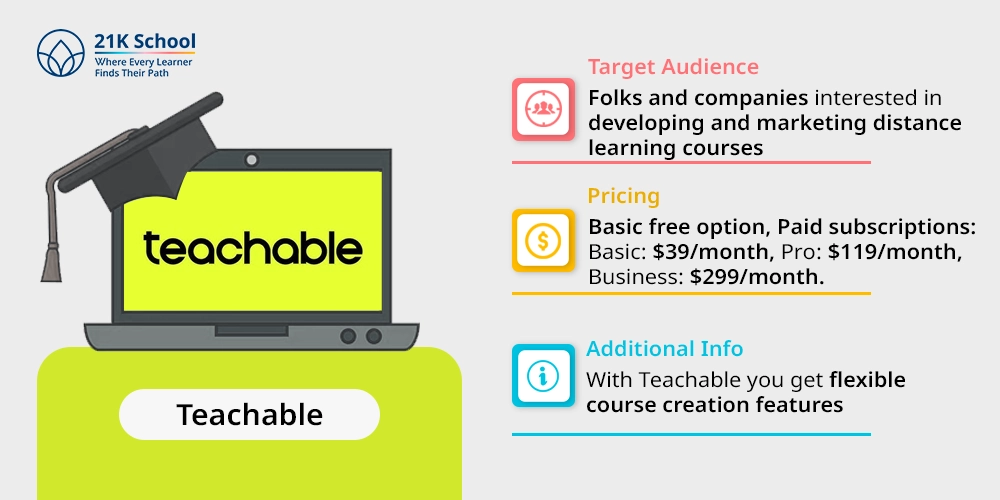 21K School
Where Every Learner Finds Their Path

teachable

Teachable

Target Audience

Folks and companies interested in developing and marketing distance learning courses

Pricing

Basic free option, Paid subscriptions: Basic: $39/month, Pro: $119/month, Business: $299/month.

Additional Info

With Teachable you get flexible course creation features